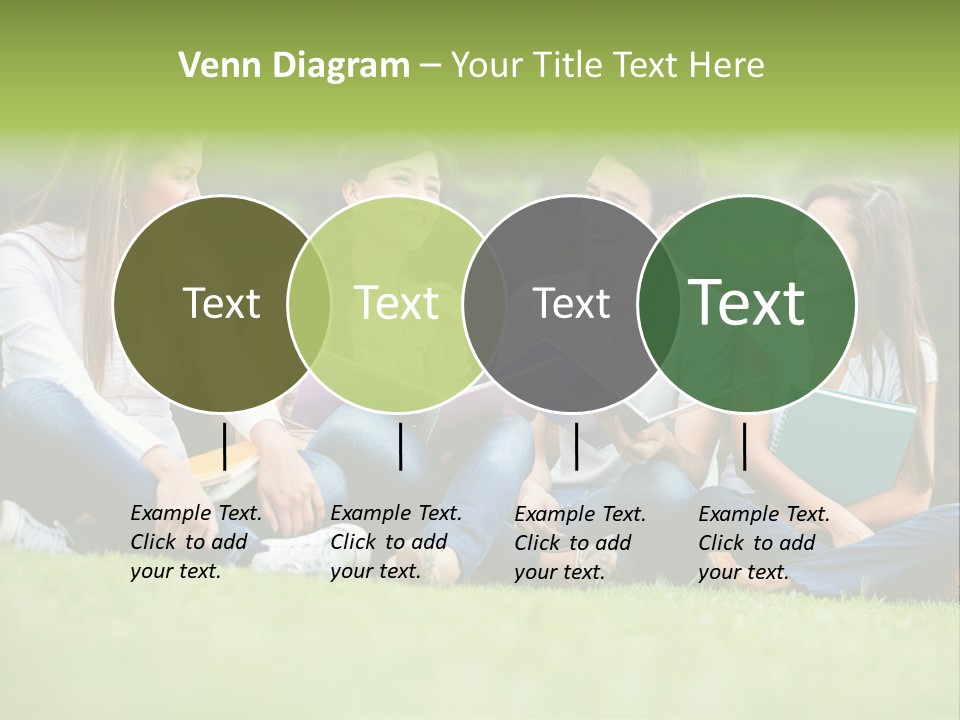 Venn Diagram – Your Title Text Here

Text

Text

Text

Text

Example Text. Click to add your text.

Example Text. Click to add your text.

Example Text. Click to add your text.

Example Text. Click to add your text.